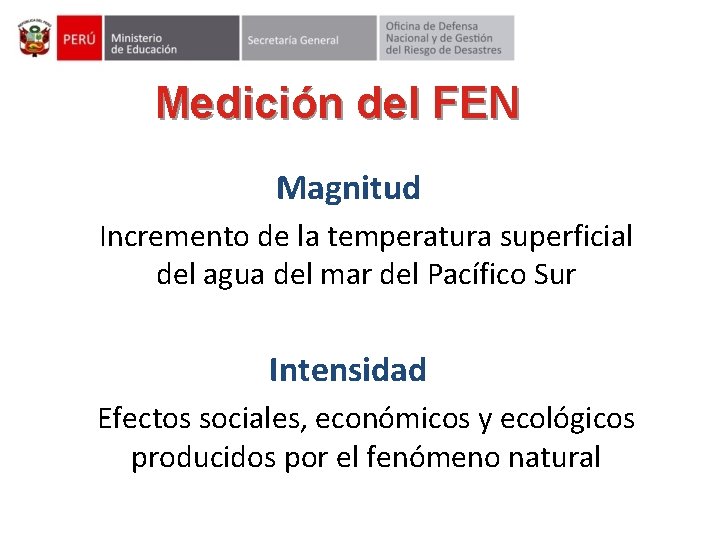 PERÚ Ministerio de Educación Secretaría General Oficina de Defensa Nacional y de Gestión del Riesgo de Desastres

Medición del FEN

Magnitud

Incremento de la temperatura superficial del agua del mar del Pacífico Sur

Intensidad

Efectos sociales, económicos y ecológicos producidos por el fenómeno natural